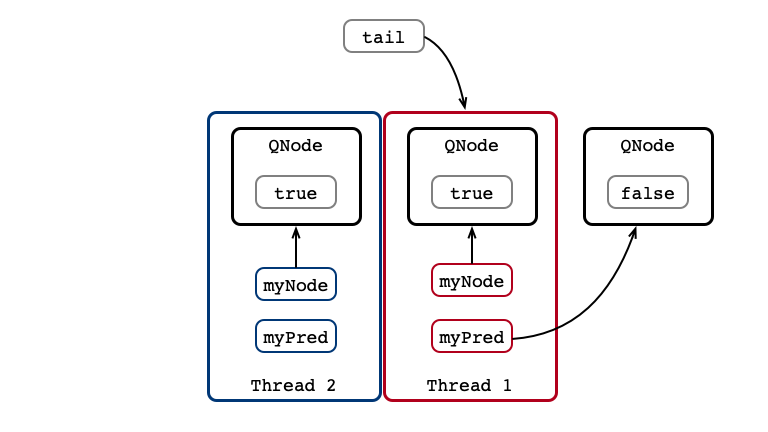 tail

QNode

true

myNode

myPred

Thread 2

QNode

true

myNode

myPred

Thread 1

QNode

false